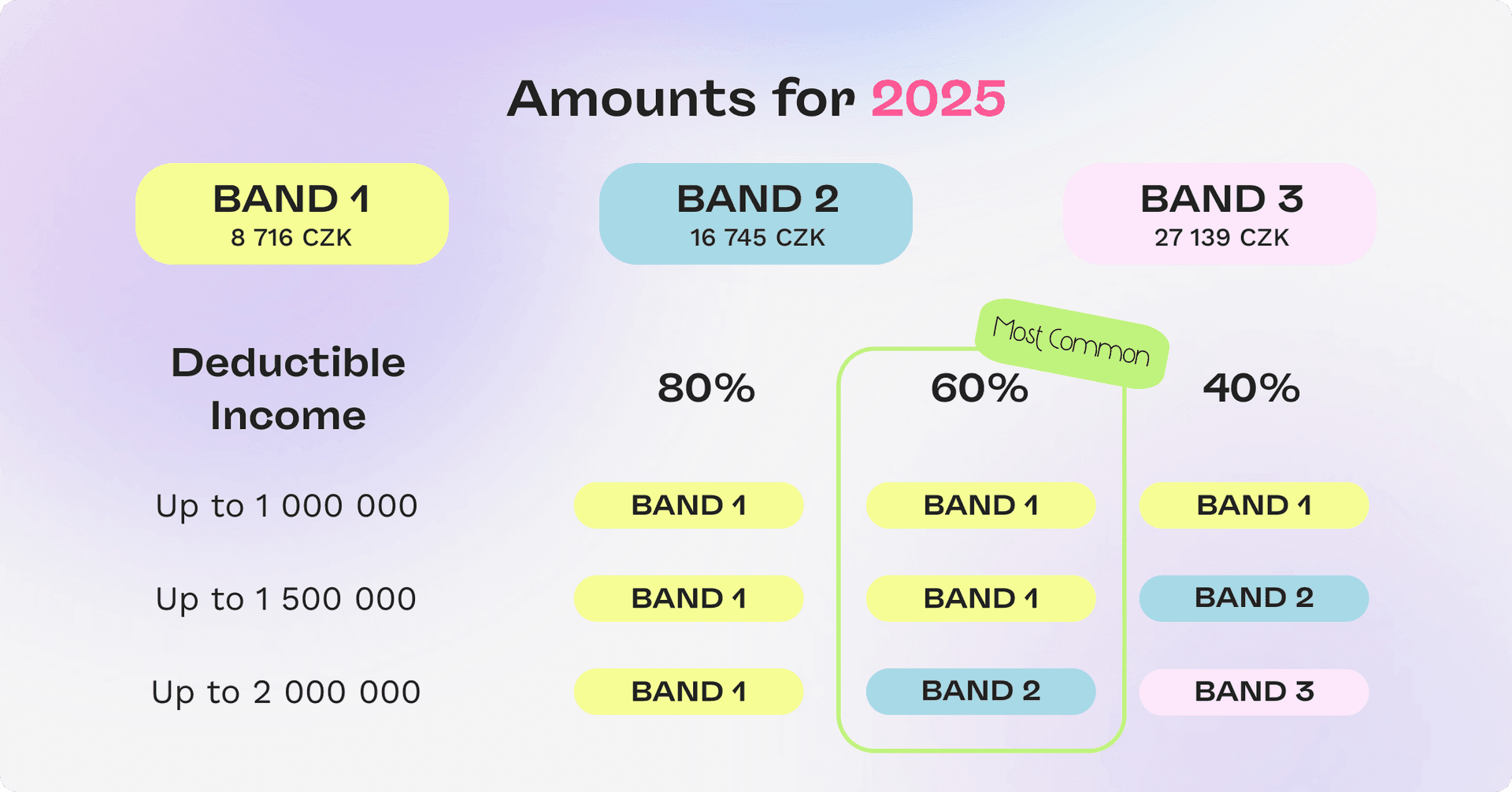 Amounts for 2025

BAND 1
8 716 CZK

BAND 2
16 745 CZK

BAND 3
27 139 CZK

Most Common

| Deductible Income | 80% | 60% | 40% |
|---|---|---|---|
| Up to 1 000 000 | BAND 1 | BAND 1 | BAND 1 |
| Up to 1 500 000 | BAND 1 | BAND 1 | BAND 2 |
| Up to 2 000 000 | BAND 1 | BAND 2 | BAND 3 |